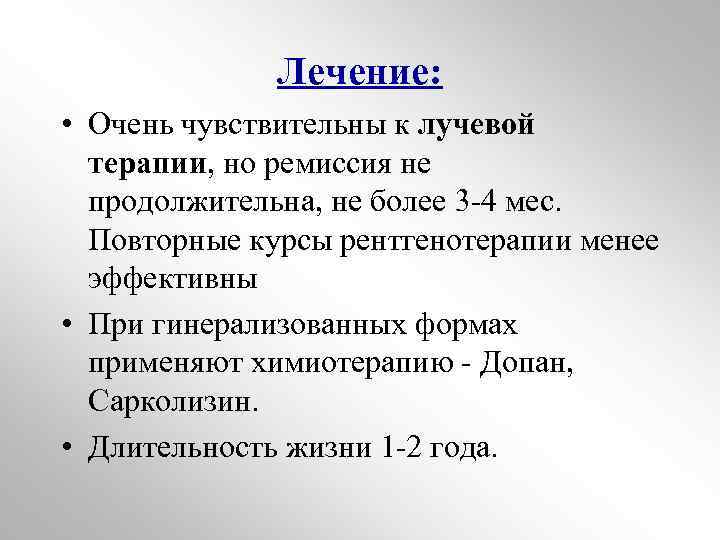 Лечение:

• Очень чувствительны к лучевой терапии, но ремиссия не продолжительна, не более 3-4 мес. Повторные курсы рентгенотерапии менее эффективны

• При гинерализованных формах применяют химиотерапию - Допан, Сарколизин.

• Длительность жизни 1-2 года.